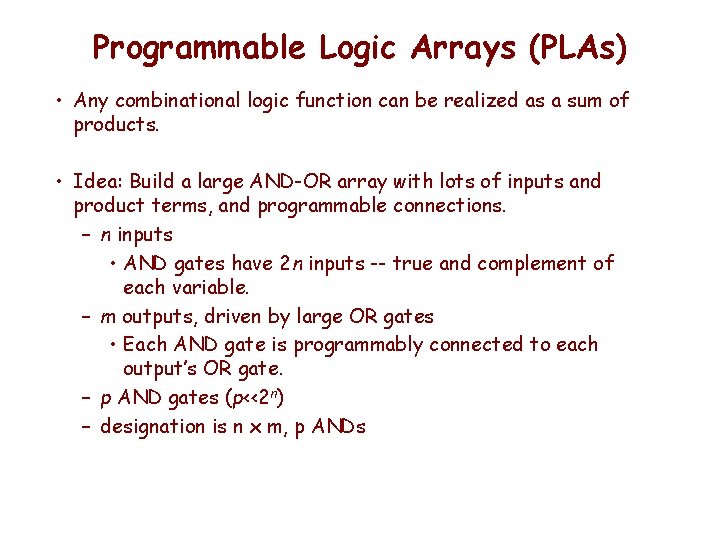 Programmable Logic Arrays (PLAs)

• Any combinational logic function can be realized as a sum of products.

• Idea: Build a large AND-OR array with lots of inputs and product terms, and programmable connections.
– $n$ inputs
• AND gates have $2n$ inputs -- true and complement of each variable.
– $m$ outputs, driven by large OR gates
• Each AND gate is programmably connected to each output's OR gate.
– $p$ AND gates ($p<<2^n$)
– designation is n x m, p ANDs